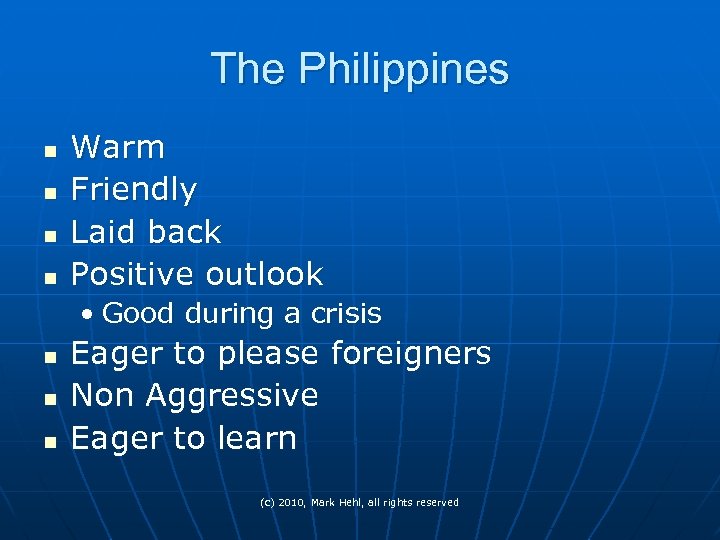 The Philippines

- Warm
- Friendly
- Laid back
- Positive outlook
  - Good during a crisis
- Eager to please foreigners
- Non Aggressive
- Eager to learn

(c) 2010, Mark Hehl, all rights reserved